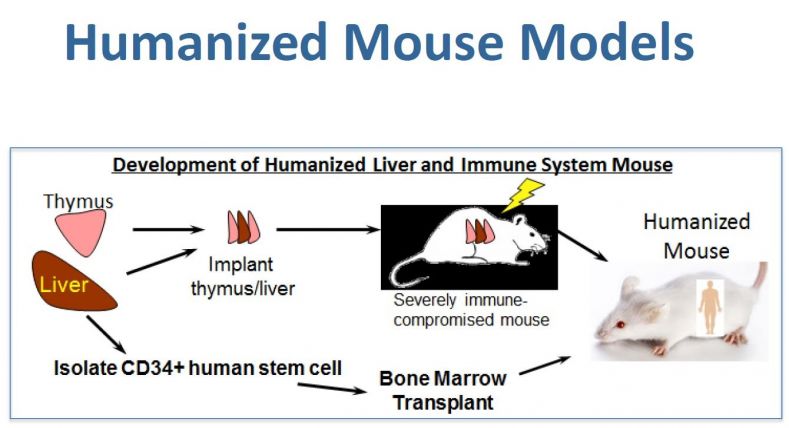 Humanized Mouse Models

Development of Humanized Liver and Immune System Mouse

Thymus

Liver

Implant thymus/liver

Severely immune-compromised mouse

Humanized Mouse

Isolate CD34+ human stem cell

Bone Marrow Transplant